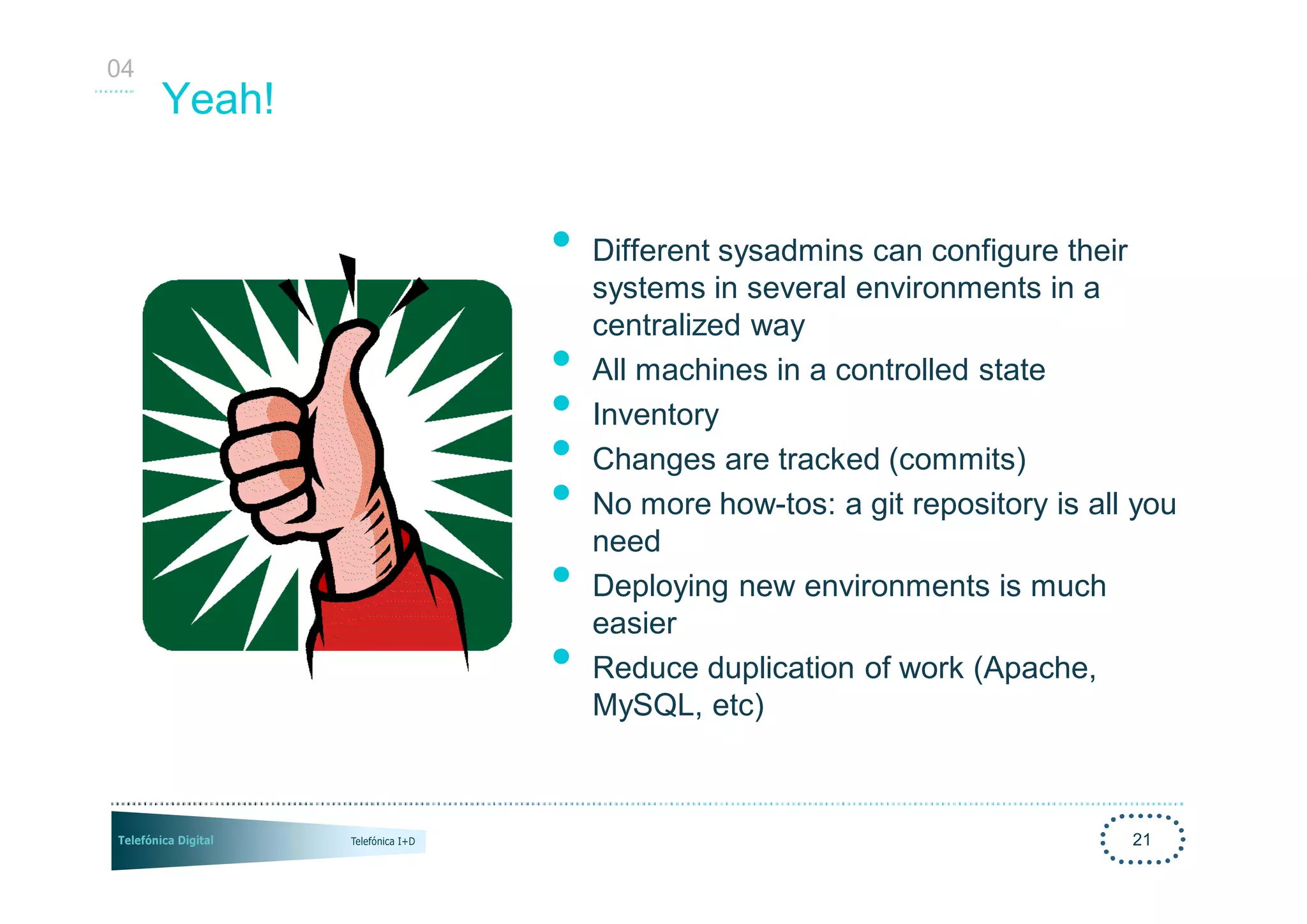 04

Yeah!

- Different sysadmins can configure their systems in several environments in a centralized way
- All machines in a controlled state
- Inventory
- Changes are tracked (commits)
- No more how-tos: a git repository is all you need
- Deploying new environments is much easier
- Reduce duplication of work (Apache, MySQL, etc)

Telefónica Digital

Telefónica I+D

21